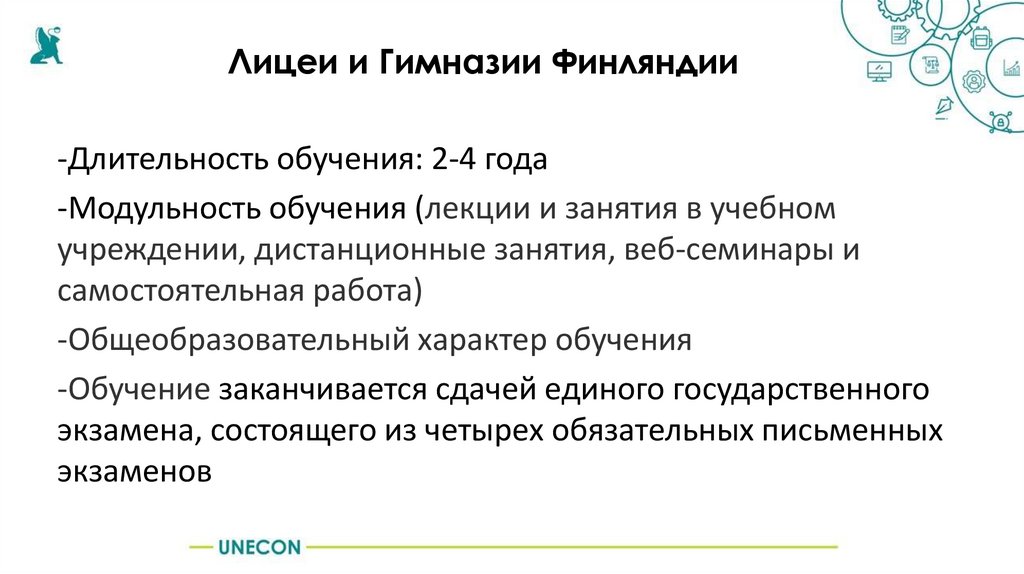 Лицеи и Гимназии Финляндии

-Длительность обучения: 2-4 года

-Модульность обучения (лекции и занятия в учебном учреждении, дистанционные занятия, веб-семинары и самостоятельная работа)

-Общеобразовательный характер обучения

-Обучение заканчивается сдачей единого государственного экзамена, состоящего из четырех обязательных письменных экзаменов

UNECON